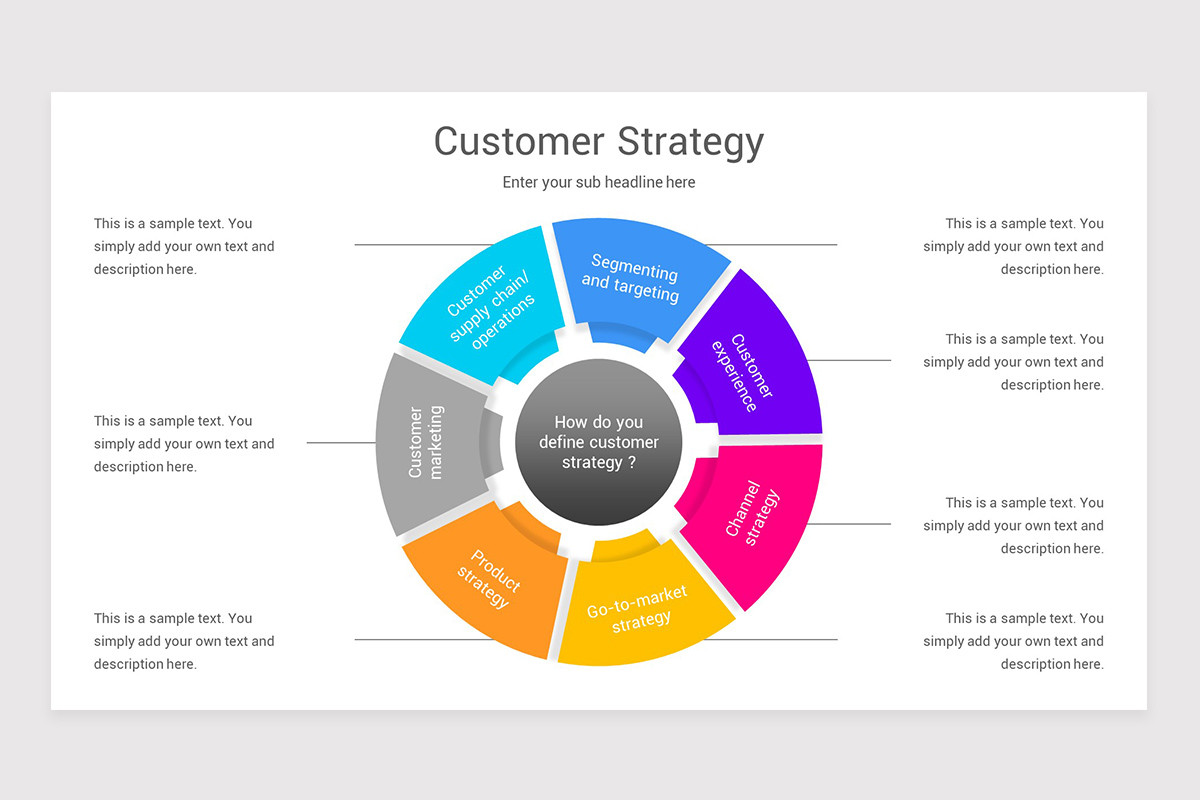 Customer Strategy

Enter your sub headline here

This is a sample text. You simply add your own text and description here.

This is a sample text. You simply add your own text and description here.

This is a sample text. You simply add your own text and description here.

Customer supply chain/ operations

Segmenting and targeting

Customer experience

Channel strategy

Go-to-market strategy

Product strategy

Customer marketing

How do you define customer strategy ?

This is a sample text. You simply add your own text and description here.

This is a sample text. You simply add your own text and description here.

This is a sample text. You simply add your own text and description here.

This is a sample text. You simply add your own text and description here.